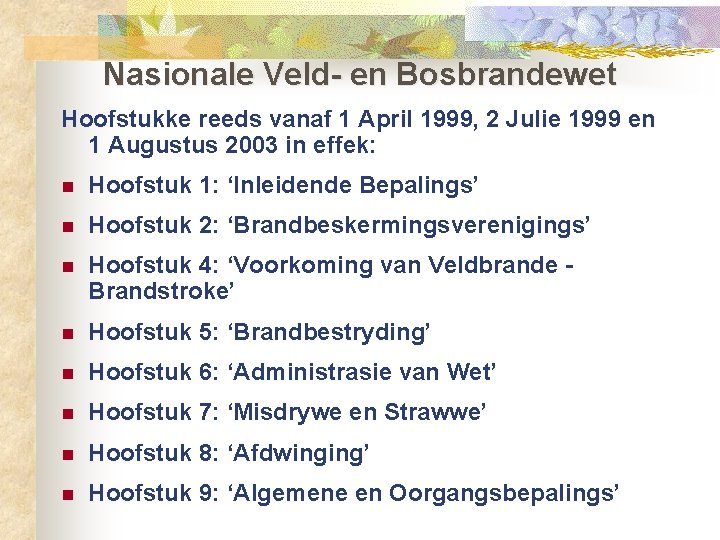 Nasionale Veld- en Bosbrandewet

Hoofstukke reeds vanaf 1 April 1999, 2 Julie 1999 en 1 Augustus 2003 in effek:

- Hoofstuk 1: ‘Inleidende Bepalings’
- Hoofstuk 2: ‘Brandbeskermingsverenigings’
- Hoofstuk 4: ‘Voorkoming van Veldbrande - Brandstroke’
- Hoofstuk 5: ‘Brandbestryding’
- Hoofstuk 6: ‘Administrasie van Wet’
- Hoofstuk 7: ‘Misdrywe en Strawwe’
- Hoofstuk 8: ‘Afdwinging’
- Hoofstuk 9: ‘Algemene en Oorgangsbepalings’